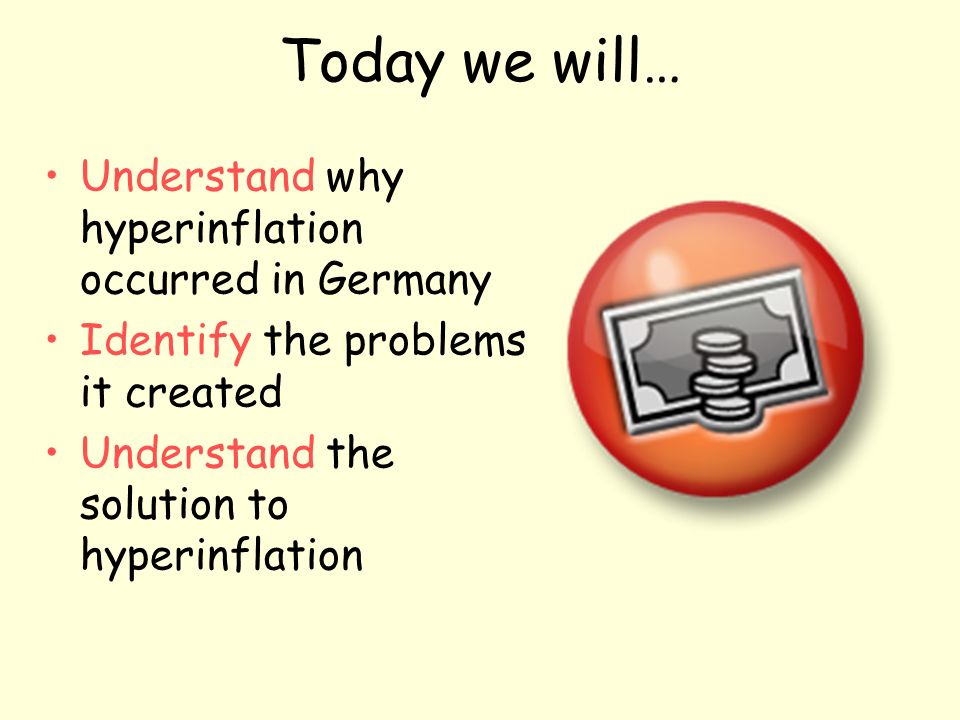 Today we will…

• Understand why hyperinflation occurred in Germany
• Identify the problems it created
• Understand the solution to hyperinflation